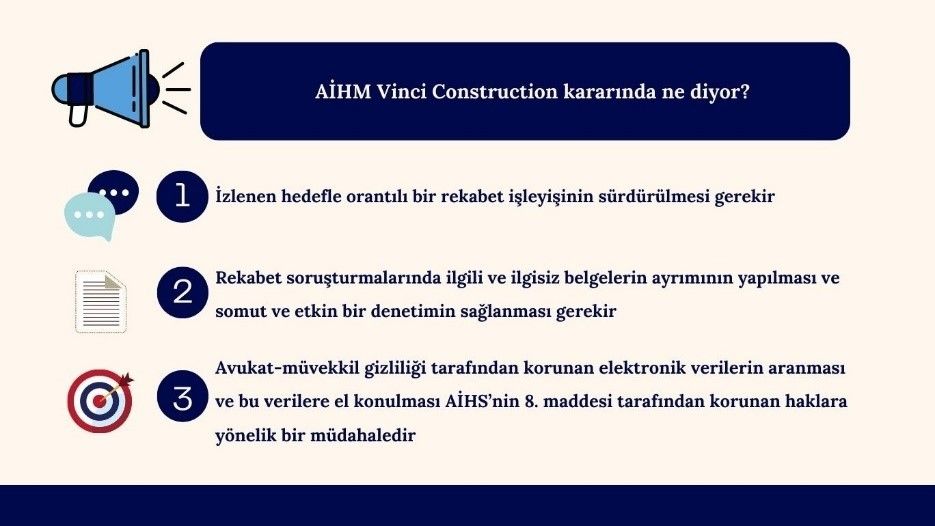 AİHM Vinci Construction kararında ne diyor?

1 İzlenen hedefle orantılı bir rekabet işleyişinin sürdürülmesi gerekir

2 Rekabet soruşturmalarında ilgili ve ilgisiz belgelerin ayrımının yapılması ve somut ve etkin bir denetimin sağlanması gerekir

3 Avukat-müvekkil gizliliği tarafından korunan elektronik verilerin aranması ve bu verilere el konulması AİHS'nin 8. maddesi tarafından korunan haklara yönelik bir müdahaledir